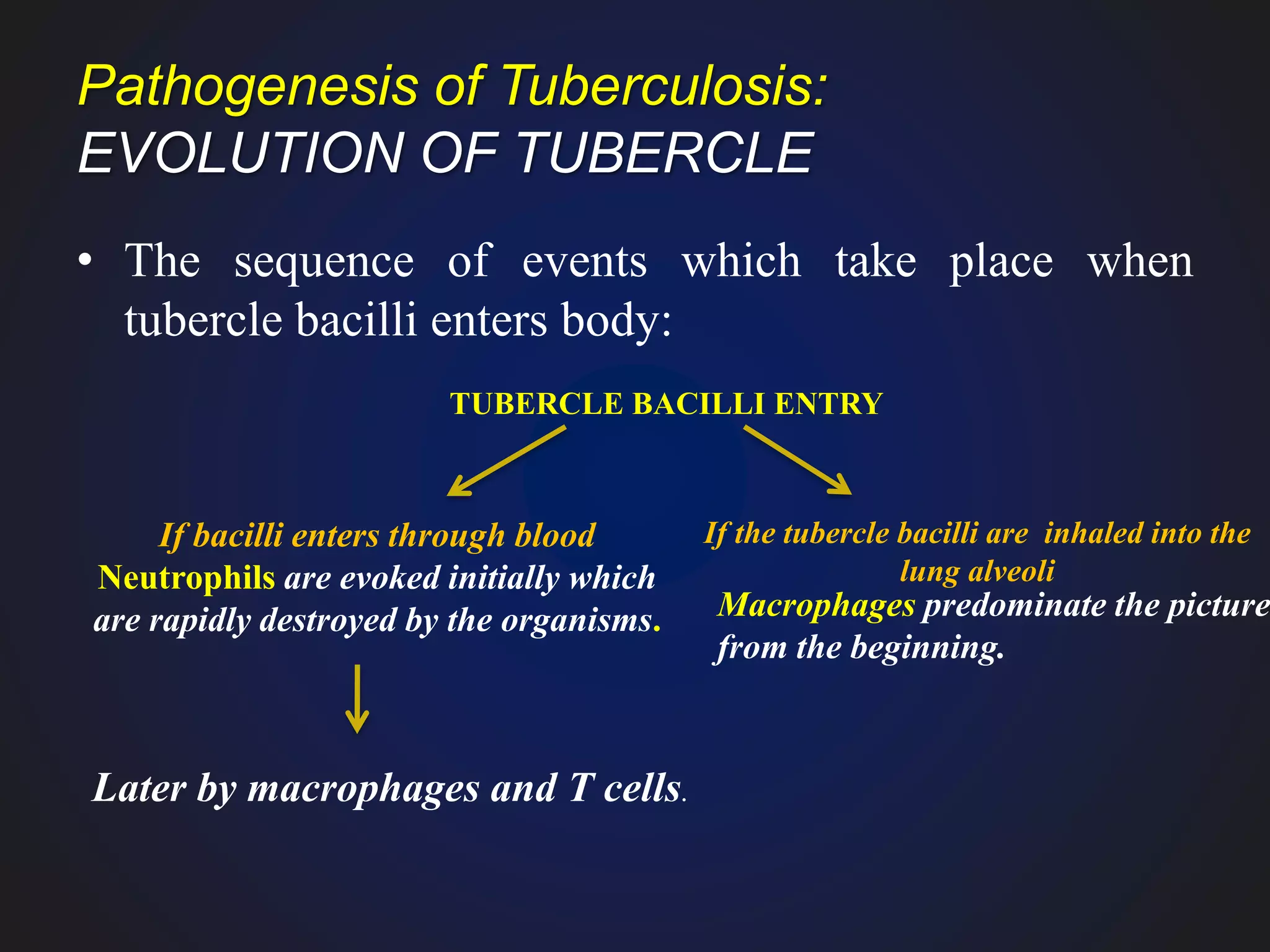 Pathogenesis of Tuberculosis:
EVOLUTION OF TUBERCLE

• The sequence of events which take place when tubercle bacilli enters body:

TUBERCLE BACILLI ENTRY

If bacilli enters through blood
Neutrophils are evoked initially which are rapidly destroyed by the organisms.

Later by macrophages and T cells.

If the tubercle bacilli are inhaled into the lung alveoli
Macrophages predominate the picture from the beginning.